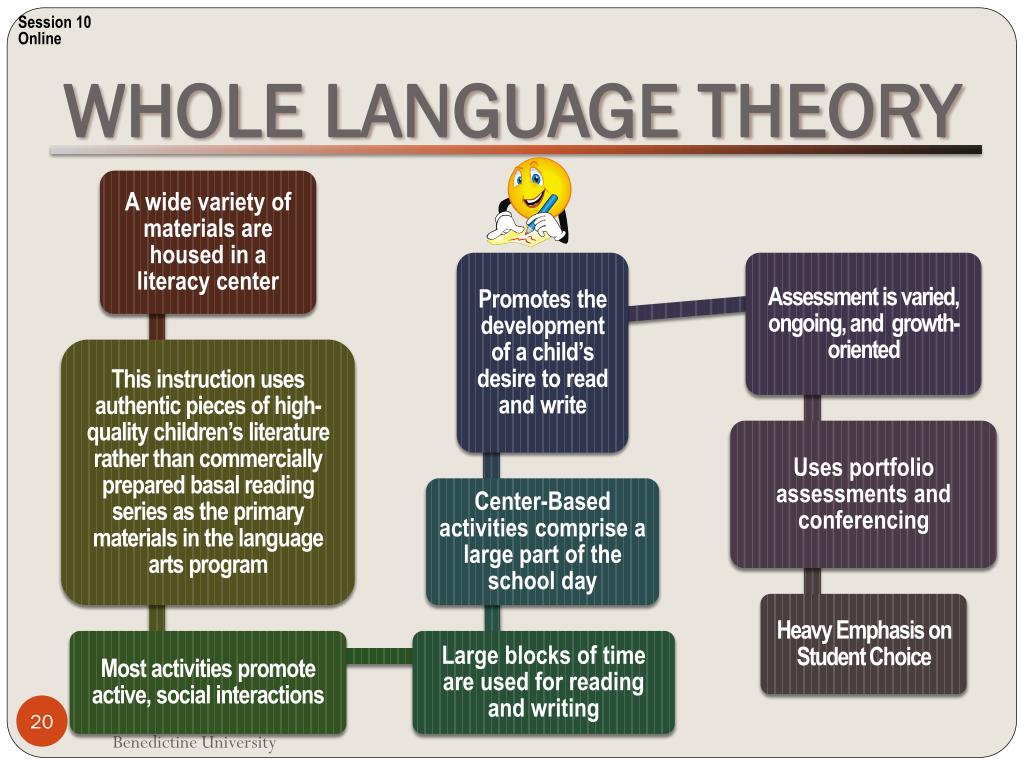 Session 10
Online

WHOLE LANGUAGE THEORY

A wide variety of materials are housed in a literacy center

This instruction uses authentic pieces of high-quality children's literature rather than commercially prepared basal reading series as the primary materials in the language arts program

Most activities promote active, social interactions

Promotes the development of a child's desire to read and write

Center-Based activities comprise a large part of the school day

Large blocks of time are used for reading and writing

Assessment is varied, ongoing, and growth-oriented

Uses portfolio assessments and conferencing

Heavy Emphasis on Student Choice

20

Benedictine University